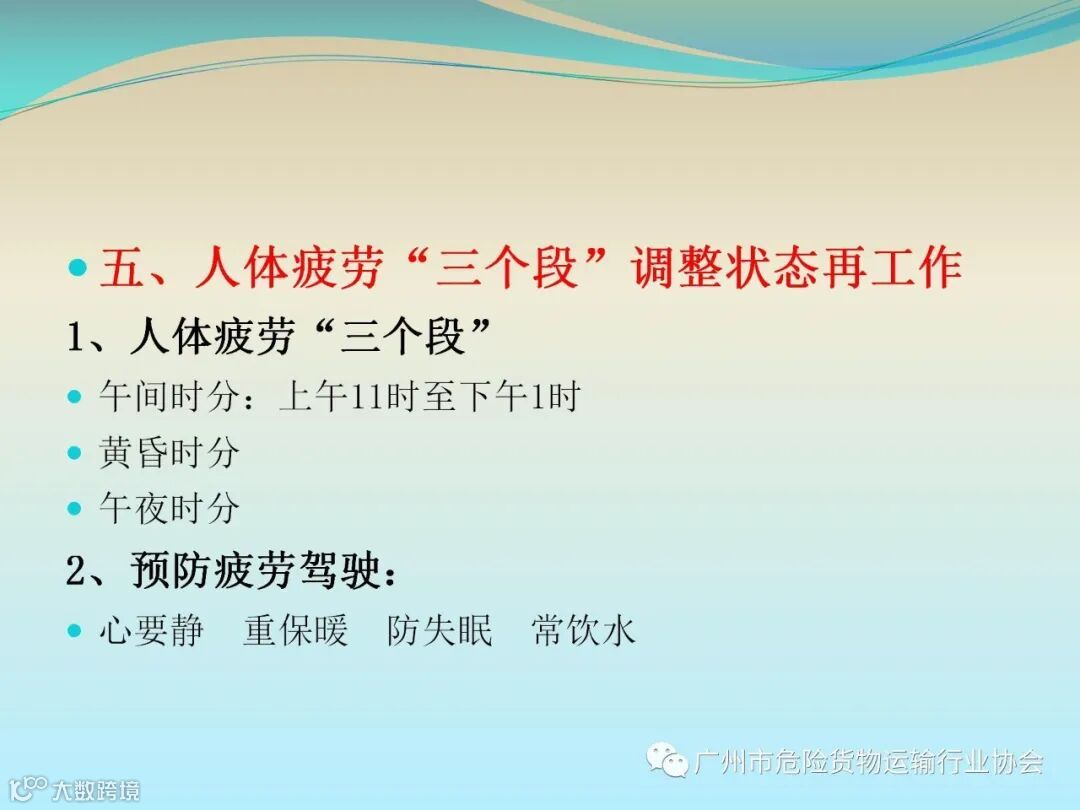 五、人体疲劳“三个段”调整状态再工作

1、人体疲劳“三个段”

午间时分：上午11时至下午1时

黄昏时分

午夜时分

2、预防疲劳驾驶：

心要静　重保暖　防失眠　常饮水

广州市危险货物运输行业协会

大数跨境